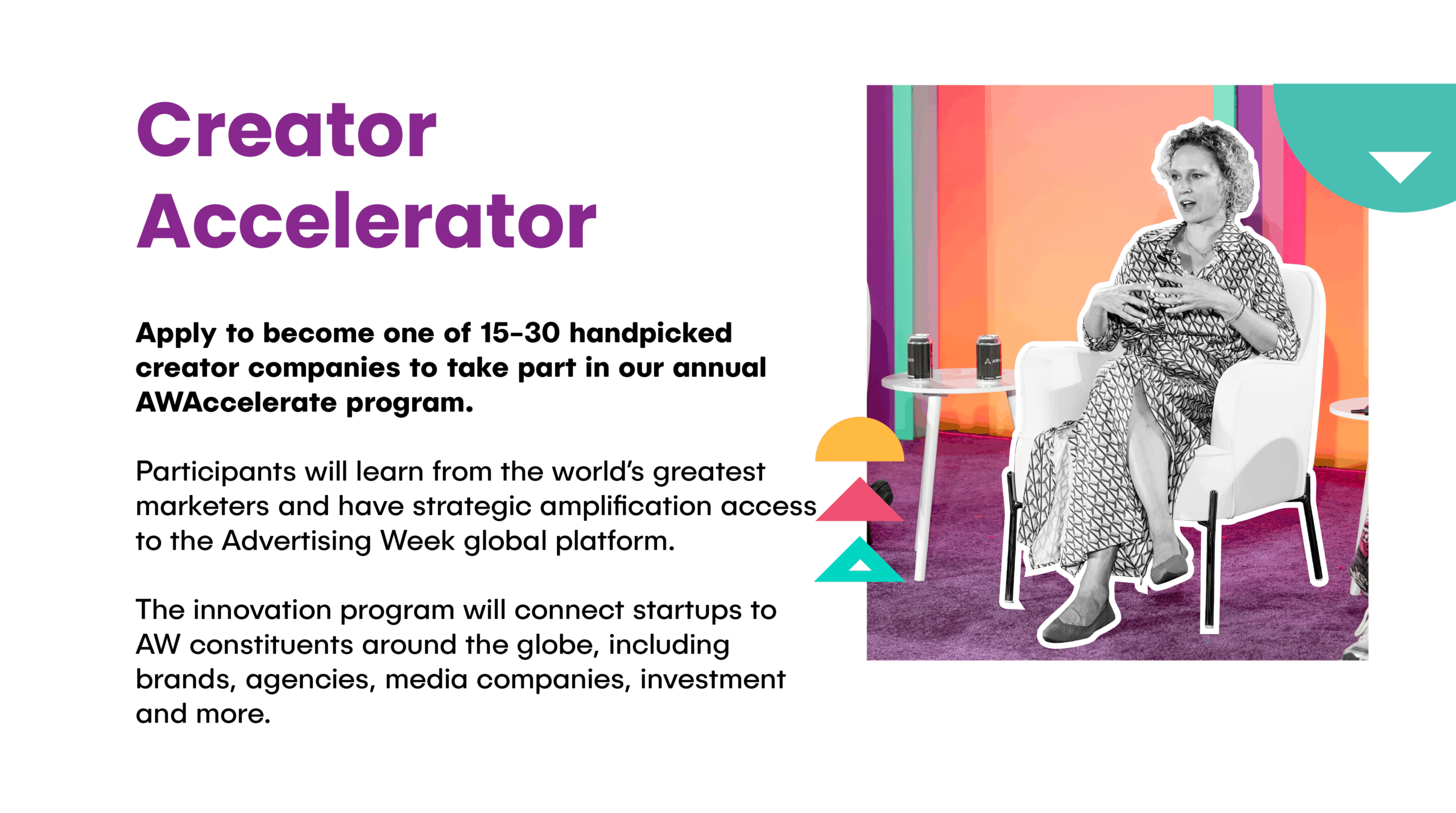 Creator Accelerator

Apply to become one of 15-30 handpicked creator companies to take part in our annual AWAccelerate program.

Participants will learn from the world's greatest marketers and have strategic amplification access to the Advertising Week global platform.

The innovation program will connect startups to AW constituents around the globe, including brands, agencies, media companies, investment and more.